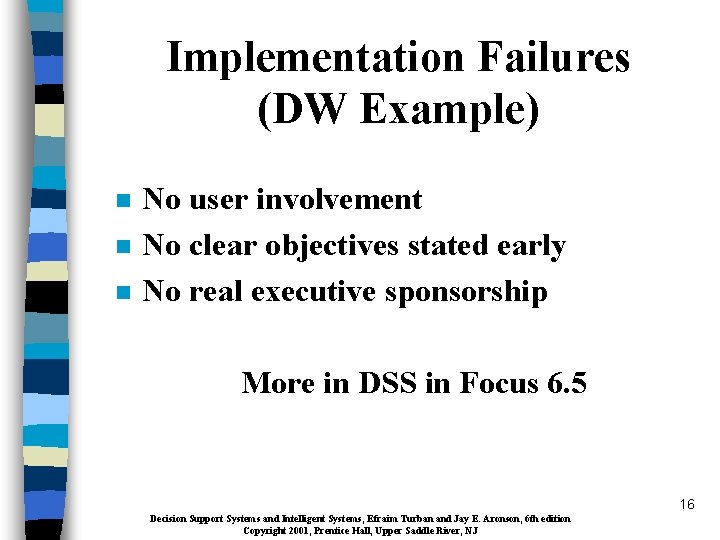 Implementation Failures (DW Example)

- No user involvement
- No clear objectives stated early
- No real executive sponsorship

More in DSS in Focus 6.5

16

Decision Support Systems and Intelligent Systems, Efraim Turban and Jay E. Aronson, 6th edition
Copyright 2001, Prentice Hall, Upper Saddle River, NJ